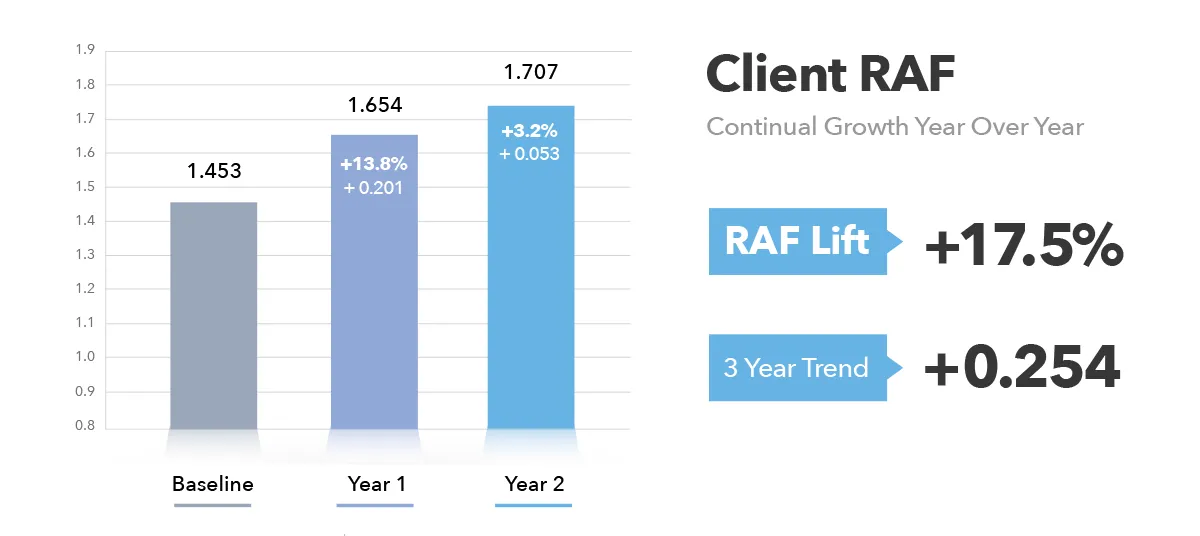 1.9
1.8
1.7
1.6
1.5
1.4
1.3
1.2
1.1
1.0
0.9
0.8

1.453

1.654
+13.8%
+ 0.201

1.707
+3.2%
+ 0.053

Baseline
Year 1
Year 2

Client RAF

Continual Growth Year Over Year

RAF Lift
+17.5%

3 Year Trend
+0.254